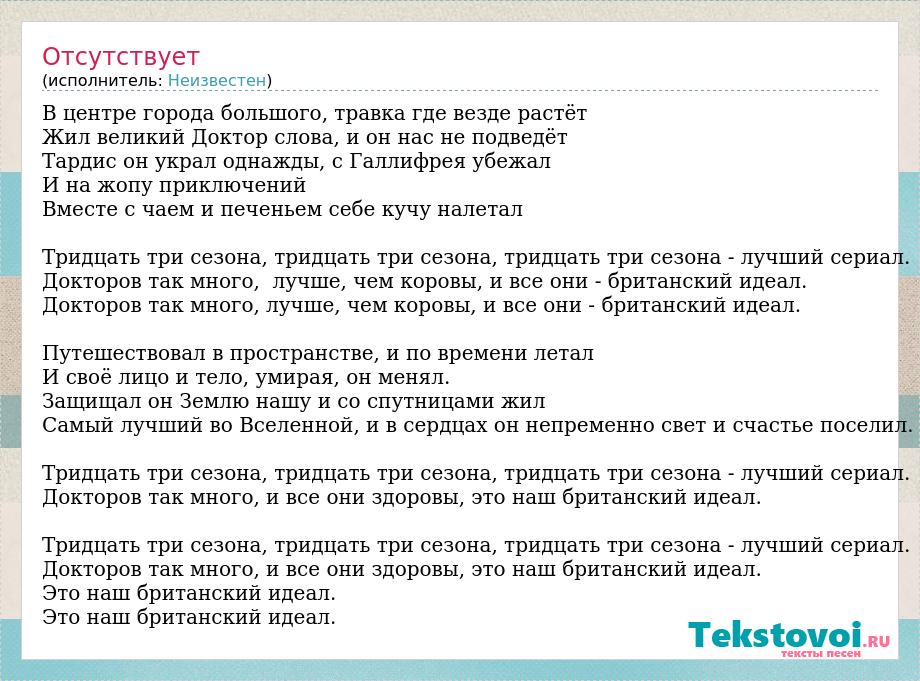 Отсутствует
(исполнитель: Неизвестен)

В центре города большого, травка где везде растёт
Жил великий Доктор слова, и он нас не подведёт
Тардис он украл однажды, с Галлифрея убежал
И на жопу приключений
Вместе с чаем и печеньем себе кучу налетал

Тридцать три сезона, тридцать три сезона, тридцать три сезона - лучший сериал.
Докторов так много,  лучше, чем коровы, и все они - британский идеал.
Докторов так много, лучше, чем коровы, и все они - британский идеал.

Путешествовал в пространстве, и по времени летал
И своё лицо и тело, умирая, он менял.
Защищал он Землю нашу и со спутницами жил
Самый лучший во Вселенной, и в сердцах он непременно свет и счастье поселил.

Тридцать три сезона, тридцать три сезона, тридцать три сезона - лучший сериал.
Докторов так много, и все они здоровы, это наш британский идеал.

Тридцать три сезона, тридцать три сезона, тридцать три сезона - лучший сериал.
Докторов так много, и все они здоровы, это наш британский идеал.
Это наш британский идеал.
Это наш британский идеал.

Tekstovoi.RU
тексты песен